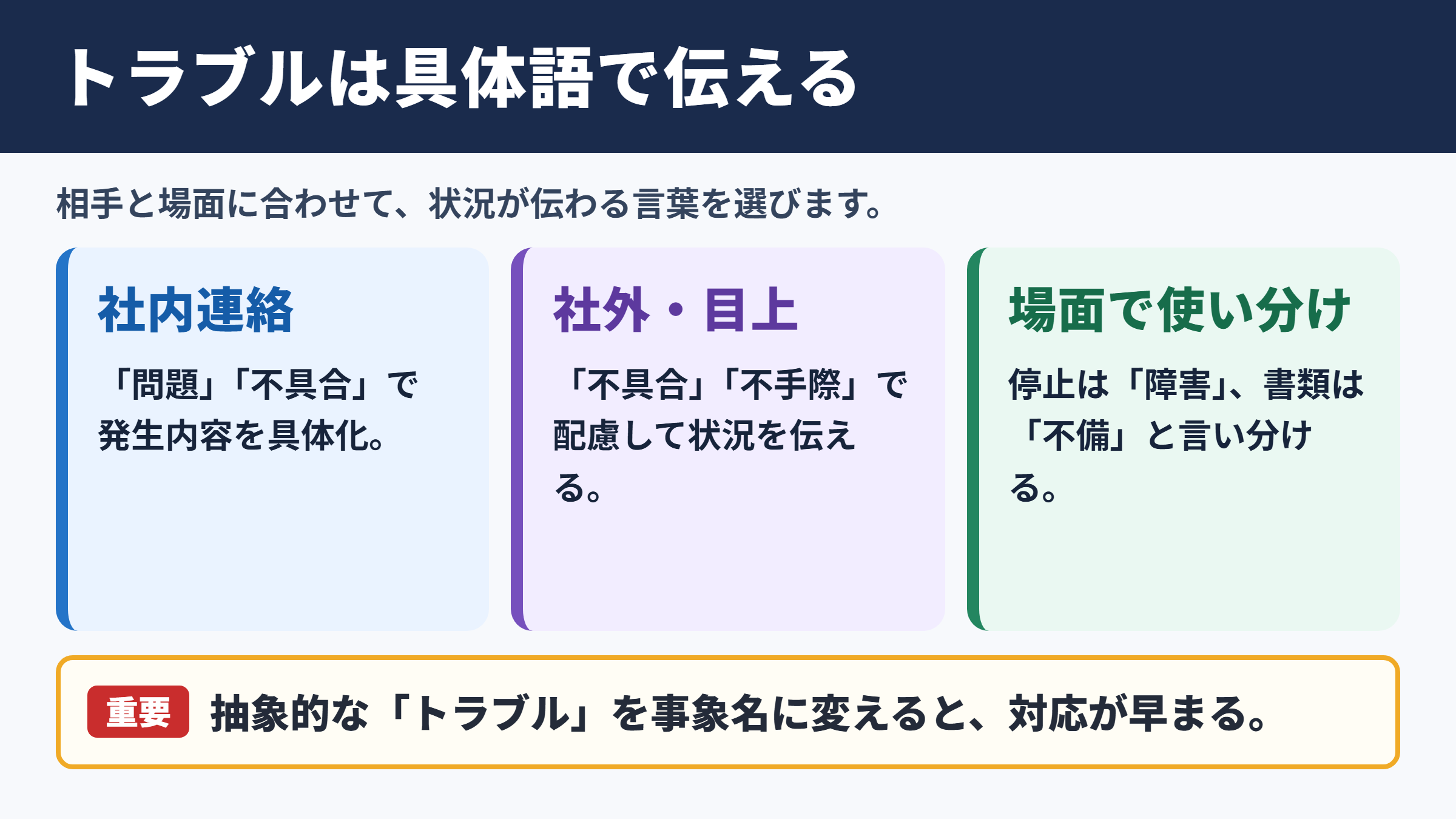 トラブルは具体語で伝える

相手と場面に合わせて、状況が伝わる言葉を選びます。

社内連絡

「問題」「不具合」で発生内容を具体化。

社外・目上

「不具合」「不手際」で配慮して状況を伝える。

場面で使い分け

停止は「障害」、書類は「不備」と言い分ける。

重要 抽象的な「トラブル」を事象名に変えると、対応が早まる。